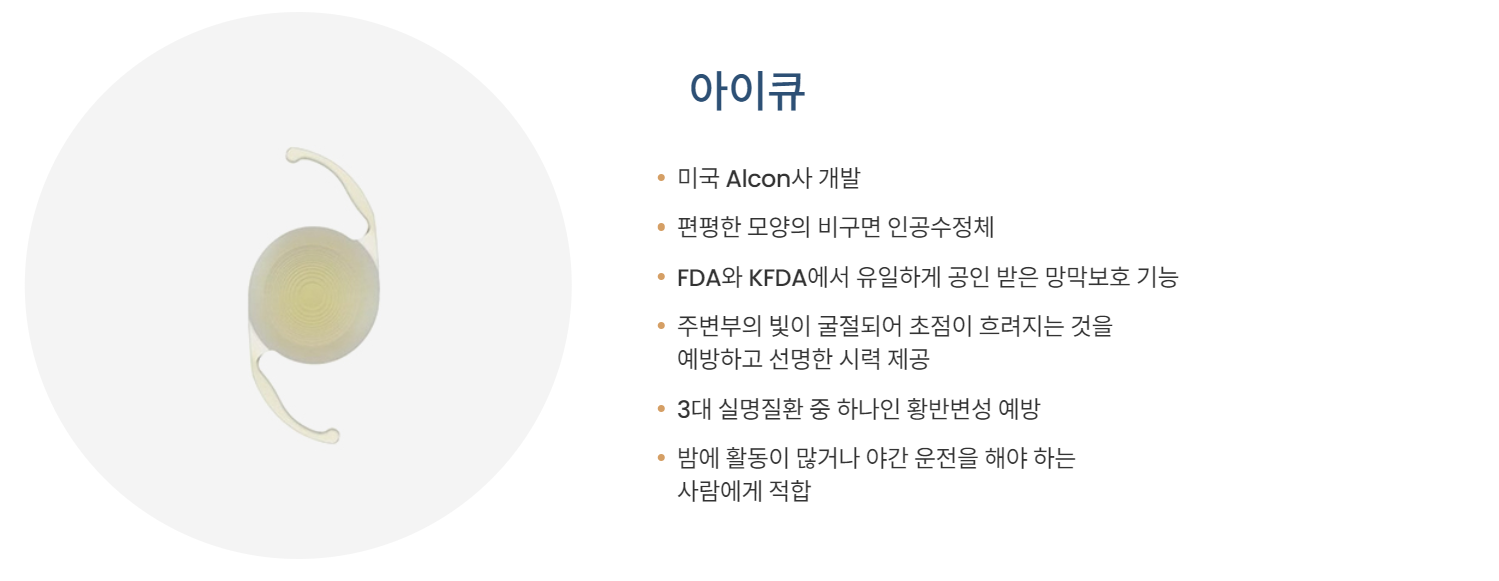 아이큐

• 미국 Alcon사 개발

• 편평한 모양의 비구면 인공수정체

• FDA와 KFDA에서 유일하게 공인 받은 망막보호 기능

• 주변부의 빛이 굴절되어 초점이 흐려지는 것을 예방하고 선명한 시력 제공

• 3대 실명질환 중 하나인 황반변성 예방

• 밤에 활동이 많거나 야간 운전을 해야 하는 사람에게 적합